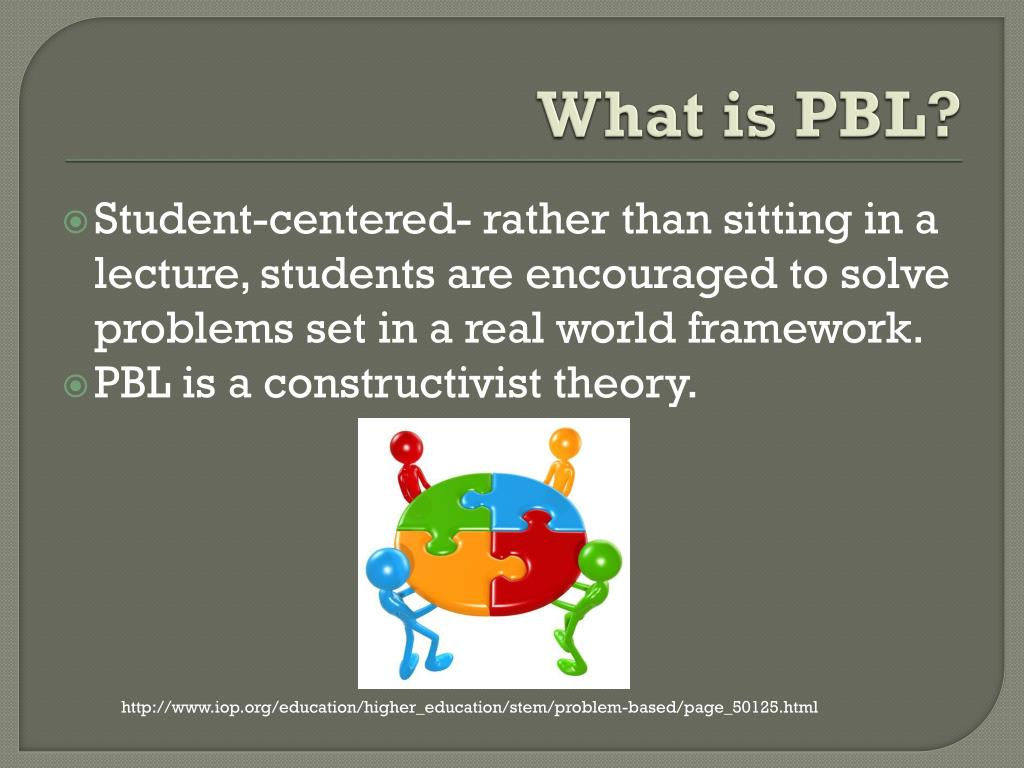 What is PBL?

Student-centered- rather than sitting in a lecture, students are encouraged to solve problems set in a real world framework.

PBL is a constructivist theory.

http://www.iop.org/education/higher_education/stem/problem-based/page_50125.html